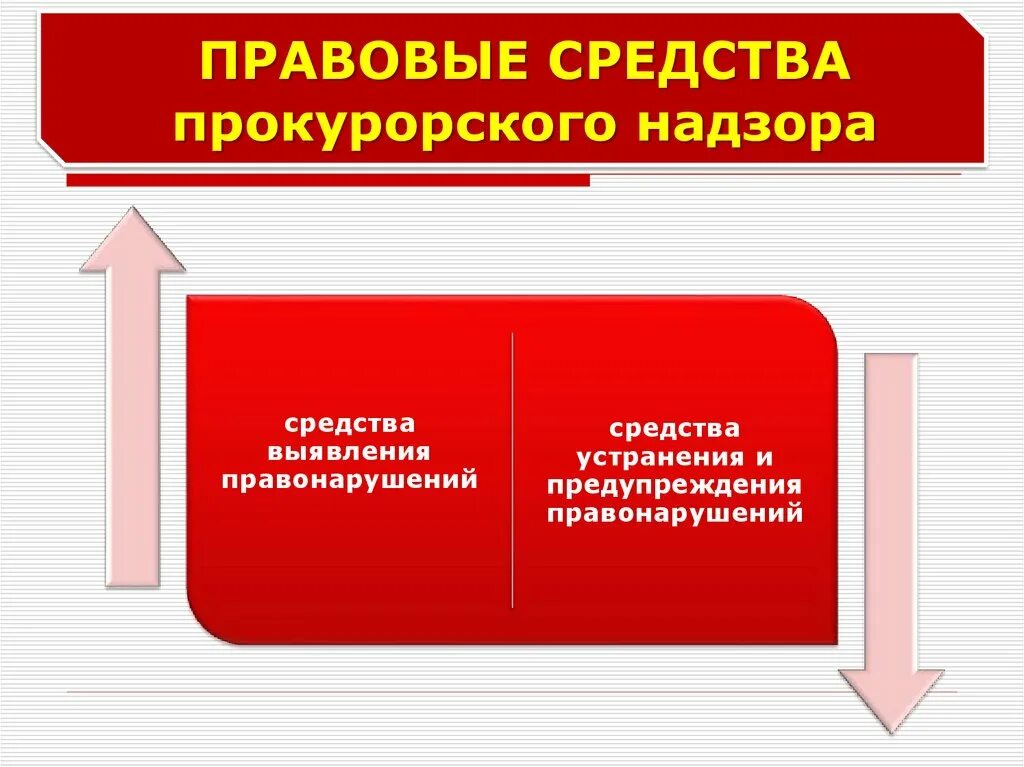 ПРАВОВЫЕ СРЕДСТВА прокурорского надзора

средства выявления правонарушений

средства устранения и предупреждения правонарушений